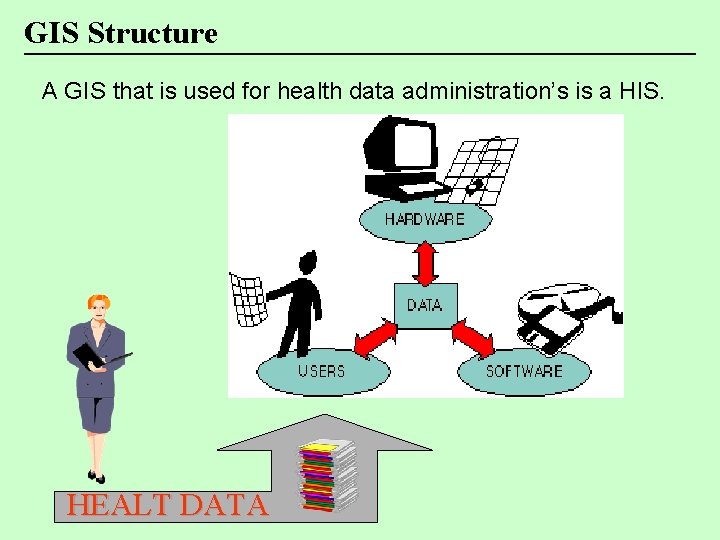 GIS Structure

A GIS that is used for health data administration's is a HIS.

HARDWARE

DATA

USERS

SOFTWARE

HEALT DATA